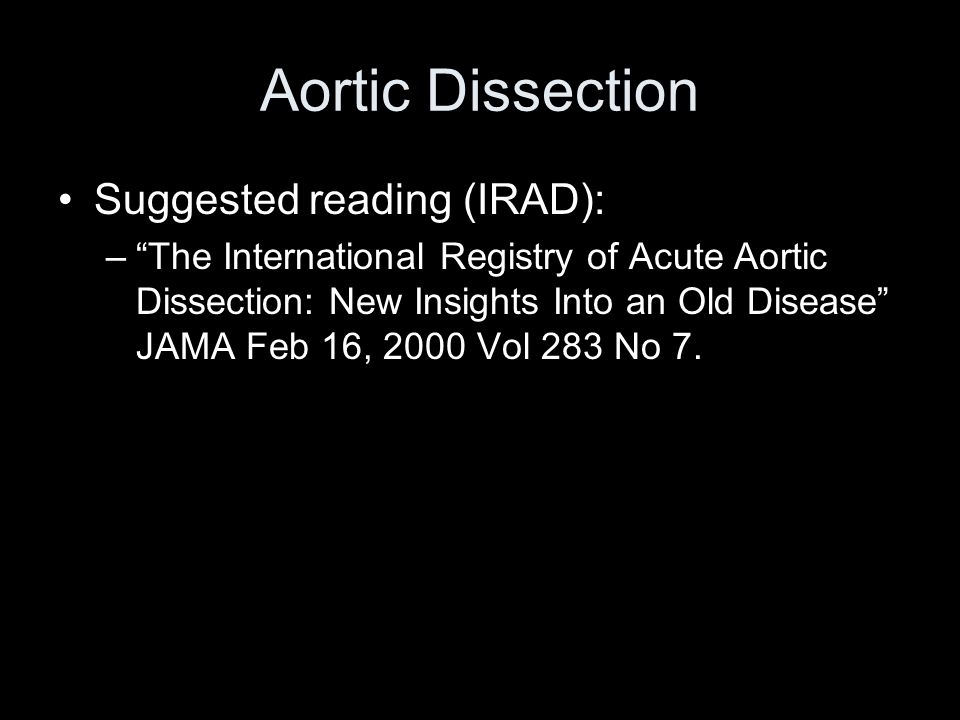 Aortic Dissection

• Suggested reading (IRAD):

– “The International Registry of Acute Aortic Dissection: New Insights Into an Old Disease” JAMA Feb 16, 2000 Vol 283 No 7.